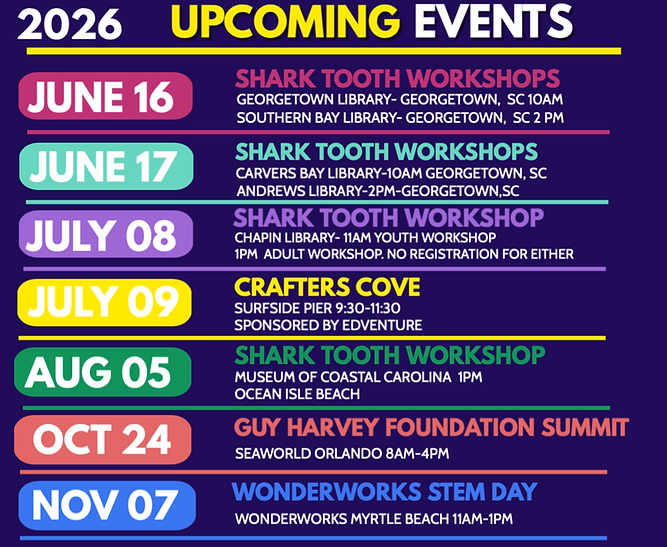 2026 UPCOMING EVENTS

JUNE 16

SHARK TOOTH WORKSHOPS
GEORGETOWN LIBRARY- GEORGETOWN, SC 10AM
SOUTHERN BAY LIBRARY- GEORGETOWN, SC 2 PM

JUNE 17

SHARK TOOTH WORKSHOPS
CARVERS BAY LIBRARY-10AM GEORGETOWN, SC
ANDREWS LIBRARY-2PM-GEORGETOWN,SC

JULY 08

SHARK TOOTH WORKSHOP
CHAPIN LIBRARY- 11AM YOUTH WORKSHOP
1PM ADULT WORKSHOP. NO REGISTRATION FOR EITHER

JULY 09

CRAFTERS COVE
SURFSIDE PIER 9:30-11:30
SPONSORED BY EDVENTURE

AUG 05

SHARK TOOTH WORKSHOP
MUSEUM OF COASTAL CAROLINA 1PM
OCEAN ISLE BEACH

OCT 24

GUY HARVEY FOUNDATION SUMMIT
SEAWORLD ORLANDO 8AM-4PM

NOV 07

WONDERWORKS STEM DAY
WONDERWORKS MYRTLE BEACH 11AM-1PM